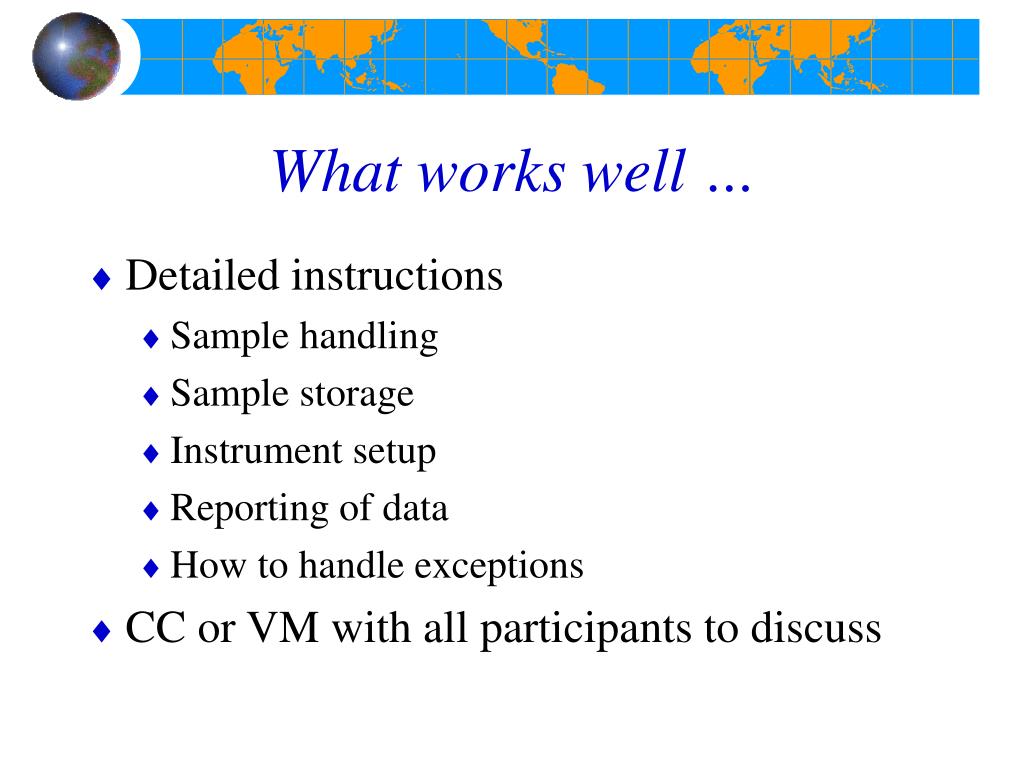 What works well …

♦ Detailed instructions
♦ Sample handling
♦ Sample storage
♦ Instrument setup
♦ Reporting of data
♦ How to handle exceptions

♦ CC or VM with all participants to discuss